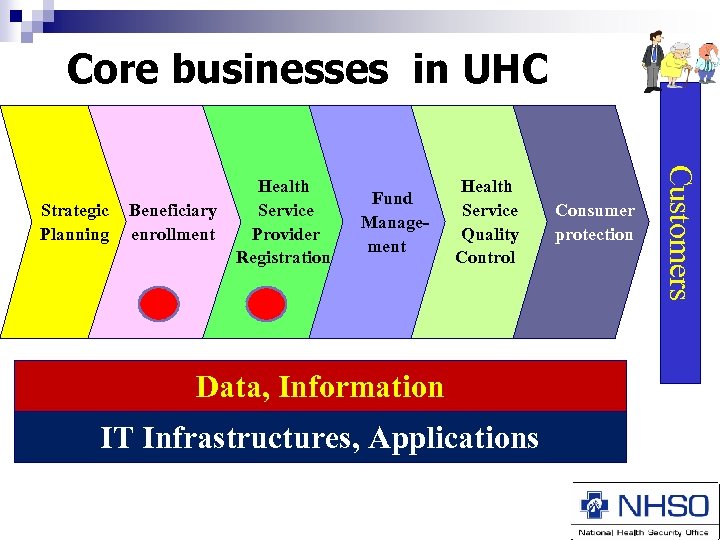 Core businesses in UHC

Strategic Planning

Beneficiary enrollment

Health Service Provider Registration

Fund Management

Health Service Quality Control

Consumer protection

Customers

Data, Information

IT Infrastructures, Applications

NHSO
National Health Security Office